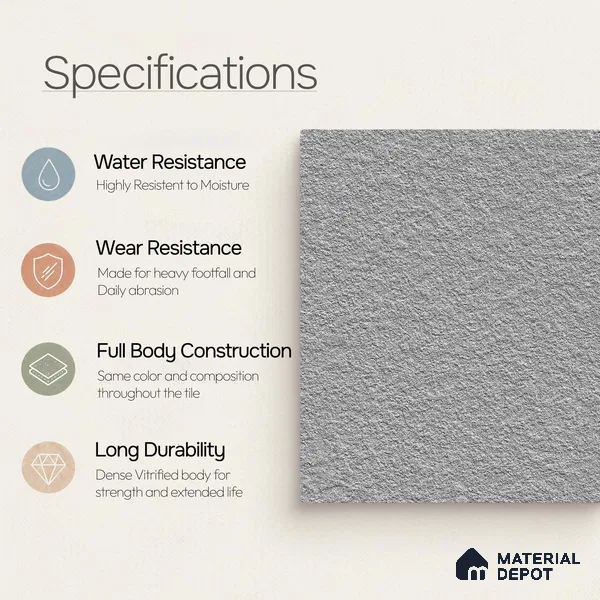 Specifications

Water Resistance
Highly Resistent to Moisture

Wear Resistance
Made for heavy footfall and Daily abrasion

Full Body Construction
Same color and composition throughout the tile

Long Durability
Dense Vitrified body for strength and extended life

MATERIAL DEPOT